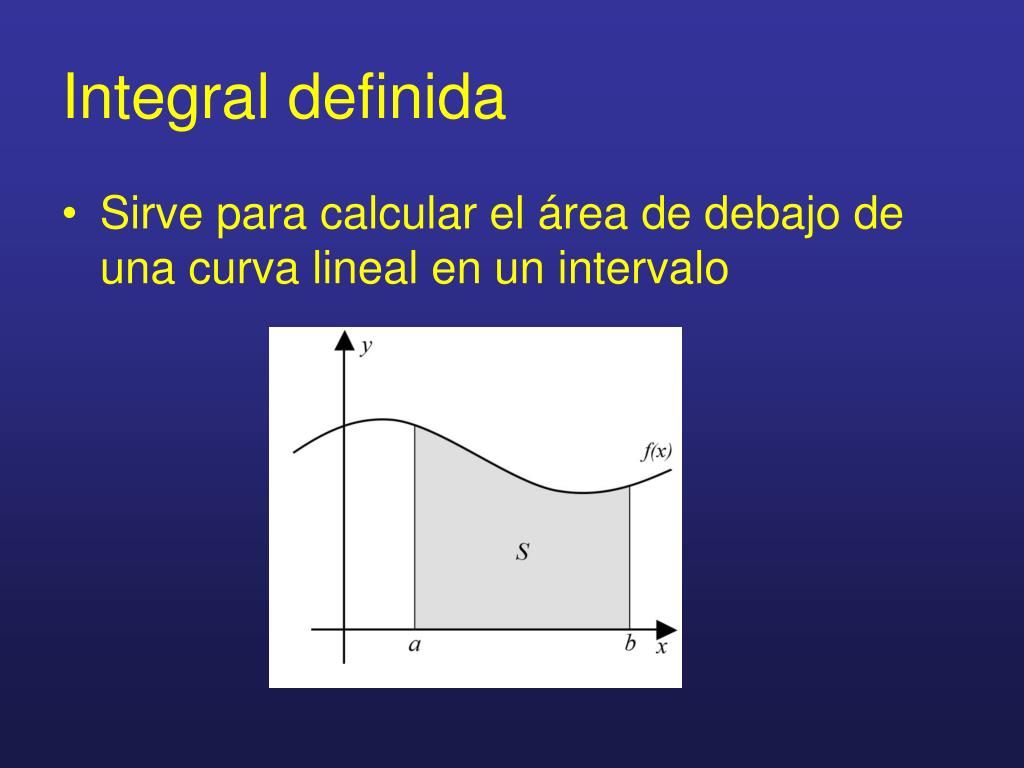 Integral definida

• Sirve para calcular el área de debajo de una curva lineal en un intervalo

$y$

$f(x)$

$S$

$a$

$b$

$x$